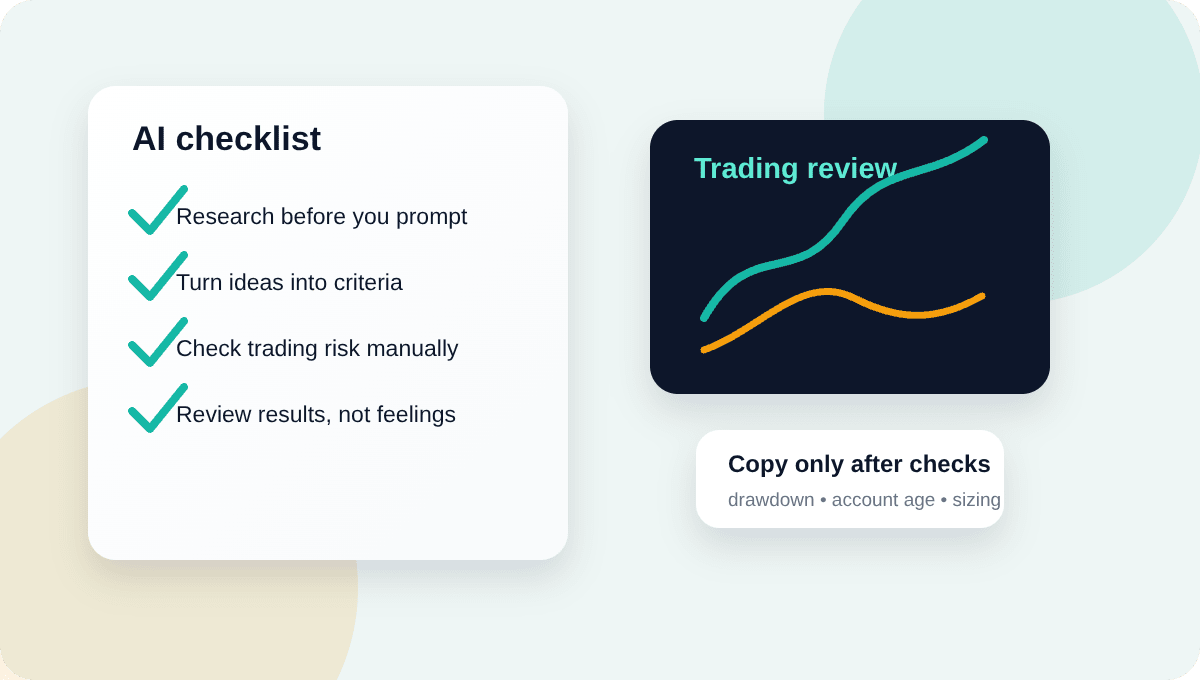 AI checklist

Research before you prompt

Turn ideas into criteria

Check trading risk manually

Review results, not feelings

Trading review

Copy only after checks

drawdown • account age • sizing